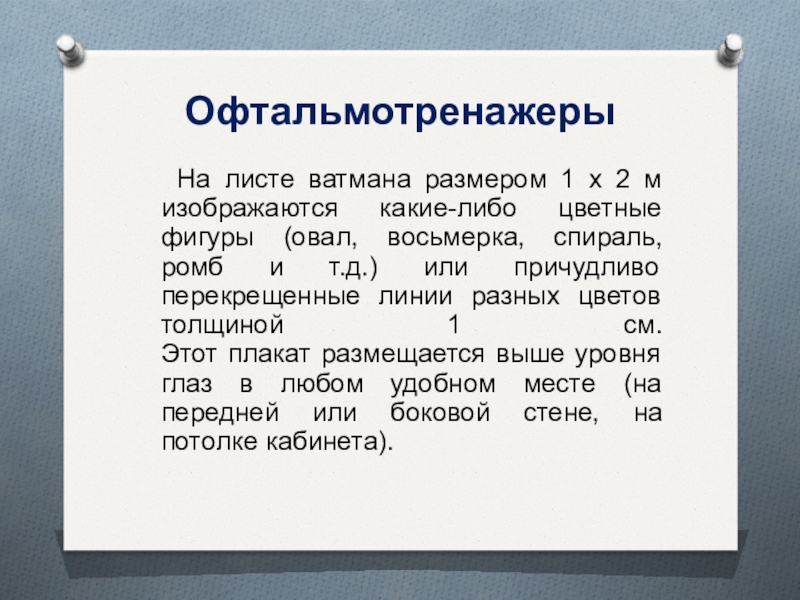 Офтальмотренажеры

На листе ватмана размером 1 х 2 м изображаются какие-либо цветные фигуры (овал, восьмерка, спираль, ромб и т.д.) или причудливо перекрещенные линии разных цветов толщиной 1 см.
Этот плакат размещается выше уровня глаз в любом удобном месте (на передней или боковой стене, на потолке кабинета).